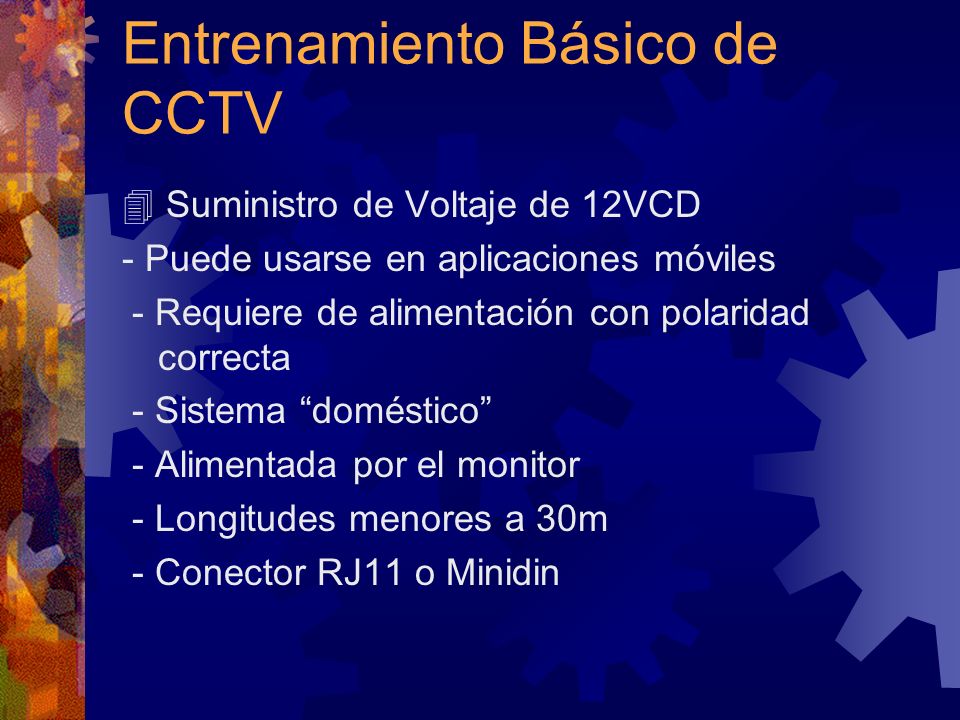 Entrenamiento Básico de CCTV

Suministro de Voltaje de 12VCD
- Puede usarse en aplicaciones móviles
- Requiere de alimentación con polaridad correcta
- Sistema “doméstico”
- Alimentada por el monitor
- Longitudes menores a 30m
- Conector RJ11 o Minidin